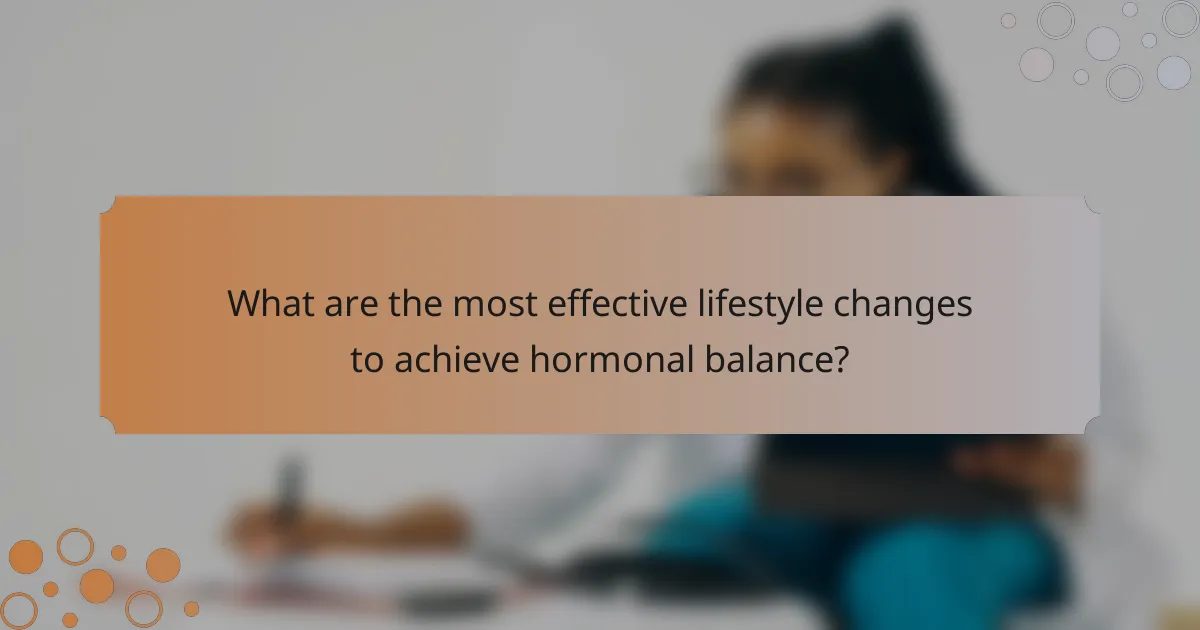 What are the most effective lifestyle changes to achieve hormonal balance?